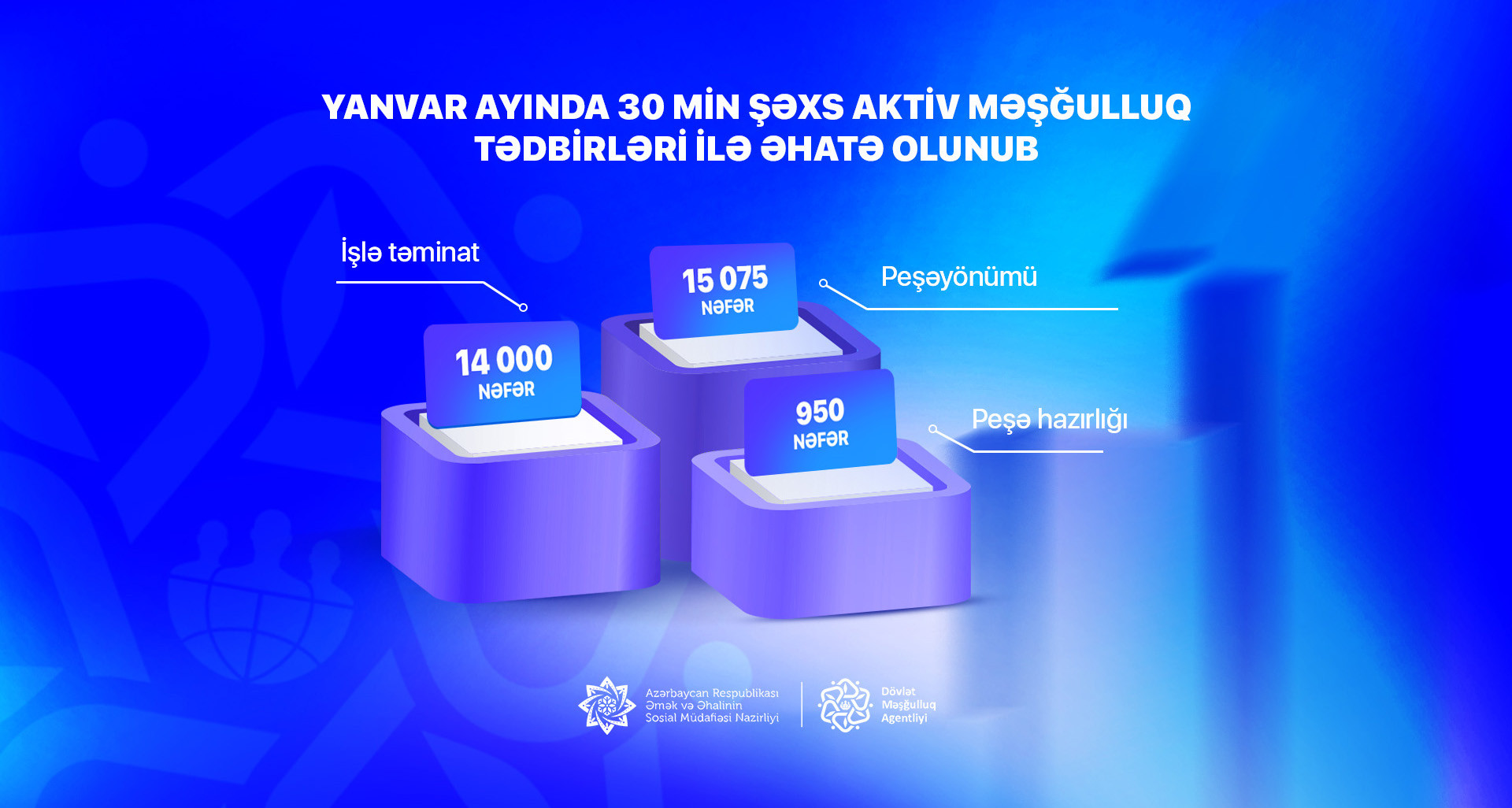 YANVAR AYINDA 30 MİN ŞƏXS AKTİV MƏŞĞULLUQ TƏDBİRLƏRİ İLƏ ƏHATƏ OLUNUB

İşlə təminat

14 000
NƏFƏR

15 075
NƏFƏR

Peşəyönümü

950
NƏFƏR

Peşə hazırlığı

Azərbaycan Respublikası
Əmək və Əhalinin
Sosial Müdafiəsi Nazirliyi

Dövlət
Məşğulluq
Agentliyi